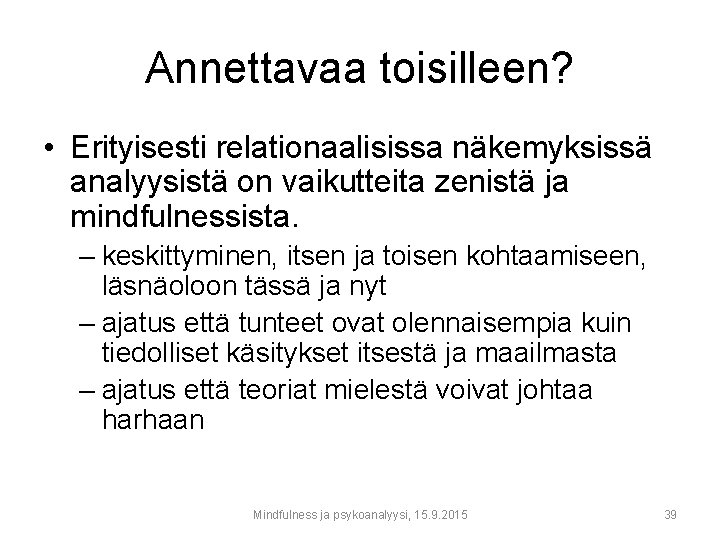 Annettavaa toisilleen?

• Erityisesti relationaalisissa näkemyksissä analyysistä on vaikutteita zenistä ja mindfulnessista.

– keskittyminen, itsen ja toisen kohtaamiseen, läsnäoloon tässä ja nyt

– ajatus että tunteet ovat olennaisempia kuin tiedolliset käsitykset itsestä ja maailmasta

– ajatus että teoriat mielestä voivat johtaa harhaan

Mindfulness ja psykoanalyysi, 15.9.2015

39